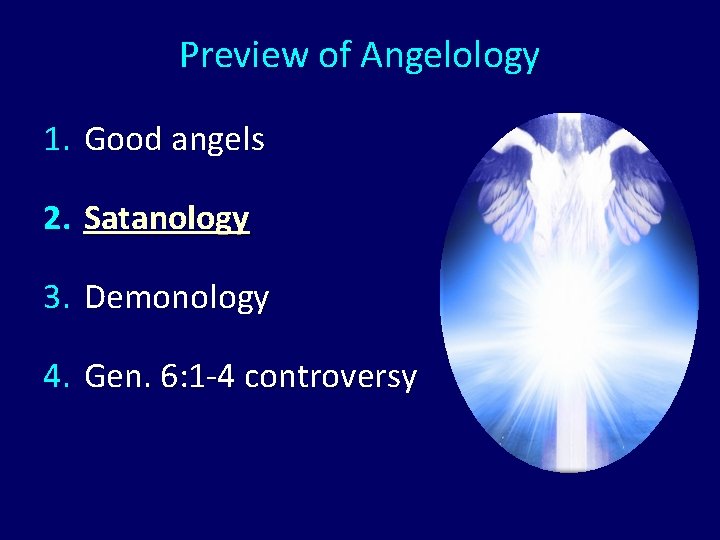 Preview of Angelology

1. Good angels

2. Satanology

3. Demonology

4. Gen. 6:1-4 controversy